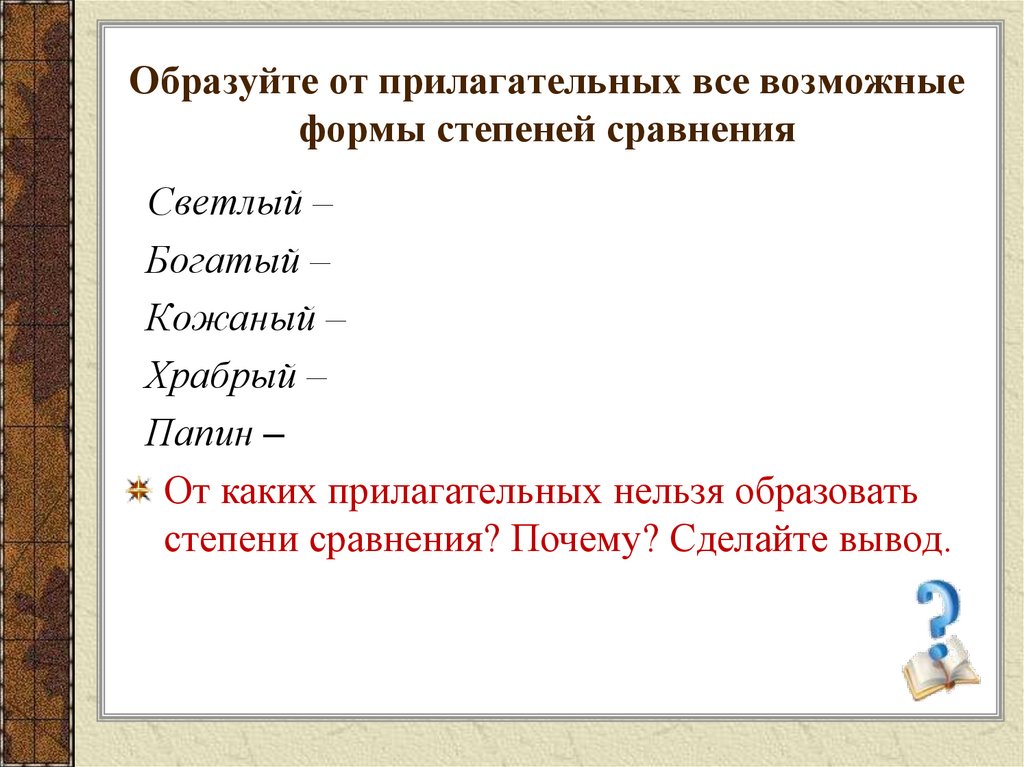 Образуйте от прилагательных все возможные формы степеней сравнения

Светлый –

Богатый –

Кожаный –

Храбрый –

Папин –

От каких прилагательных нельзя образовать степени сравнения? Почему? Сделайте вывод.